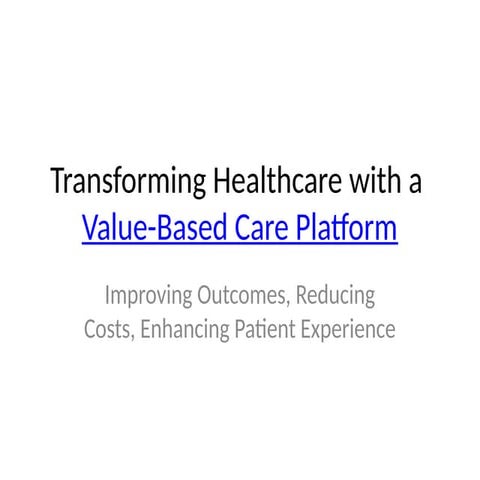 Transforming Healthcare with a Value-Based Care Platform

Improving Outcomes, Reducing Costs, Enhancing Patient Experience